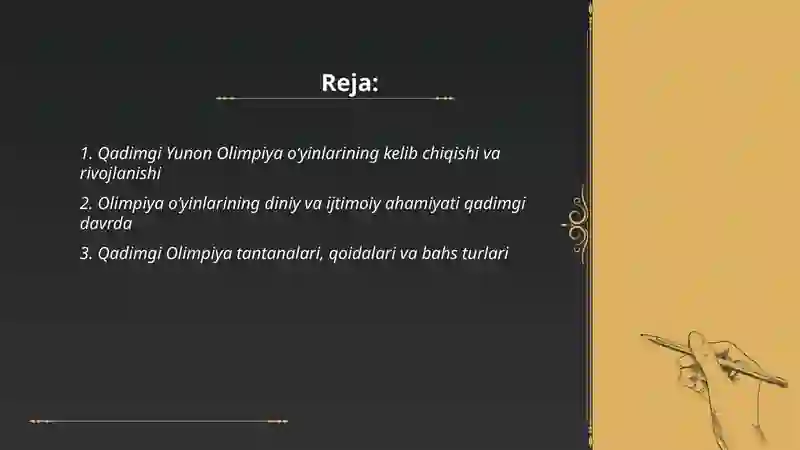 Reja:

1. Qadimgi Yunon Olimpiya o'yinlarining kelib chiqishi va rivojlanishi

2. Olimpiya o'yinlarining diniy va ijtimoiy ahamiyati qadimgi davrda

3. Qadimgi Olimpiya tantanalari, qoidalari va bahs turlari